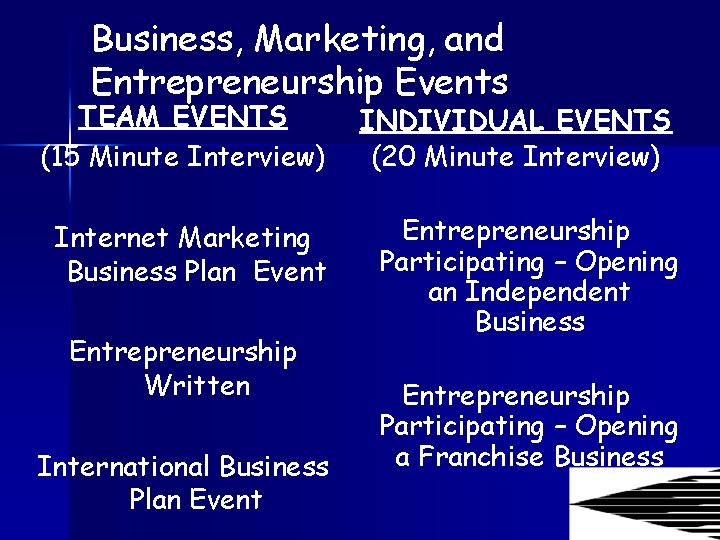 Business, Marketing, and Entrepreneurship Events

TEAM EVENTS

(15 Minute Interview)

Internet Marketing Business Plan Event

Entrepreneurship Written

International Business Plan Event

INDIVIDUAL EVENTS

(20 Minute Interview)

Entrepreneurship Participating – Opening an Independent Business

Entrepreneurship Participating – Opening a Franchise Business